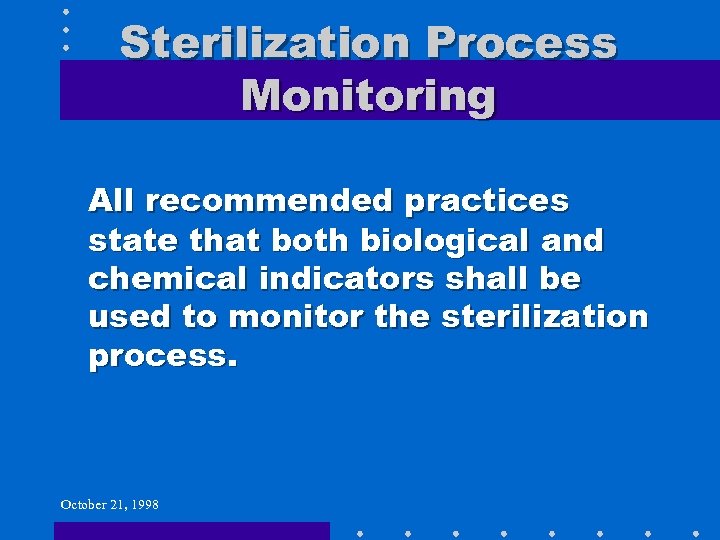 Sterilization Process Monitoring

All recommended practices state that both biological and chemical indicators shall be used to monitor the sterilization process.

October 21, 1998